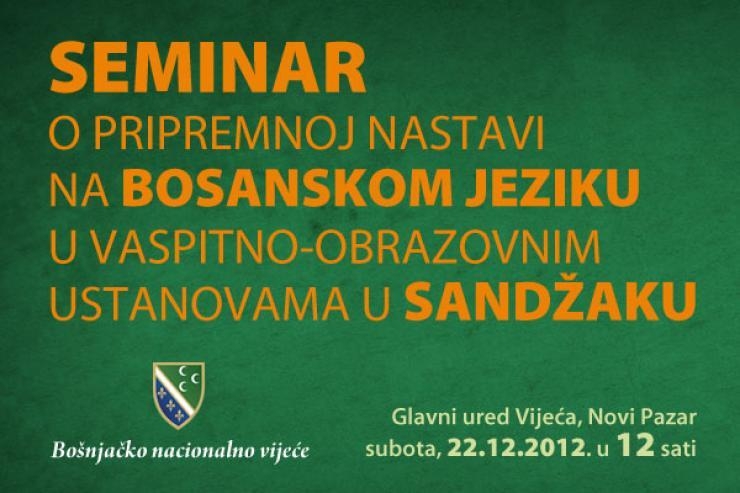 SEMINAR
O PRIPREMNOJ NASTAVI NA BOSANSKOM JEZIKU U VASPITNO-OBRAZOVNIM USTANOVAMA U SANDŽAKU

Bošnjačko nacionalno vijeće

Glavni ured Vijeća, Novi Pazar
subota, 22.12.2012. u 12 sati